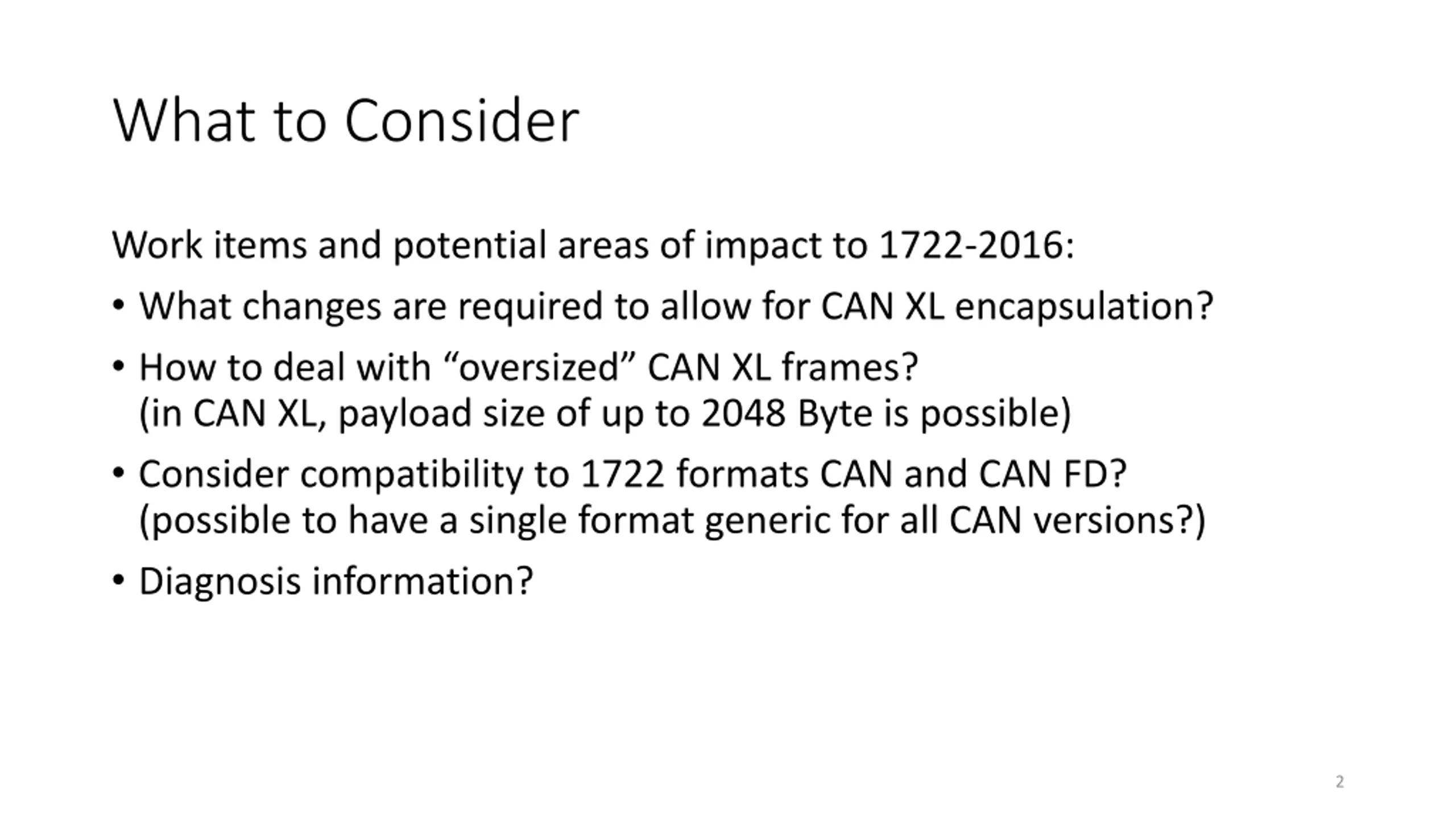 What to Consider

Work items and potential areas of impact to 1722-2016:

• What changes are required to allow for CAN XL encapsulation?

• How to deal with “oversized” CAN XL frames?
(in CAN XL, payload size of up to 2048 Byte is possible)

• Consider compatibility to 1722 formats CAN and CAN FD?
(possible to have a single format generic for all CAN versions?)

• Diagnosis information?

2